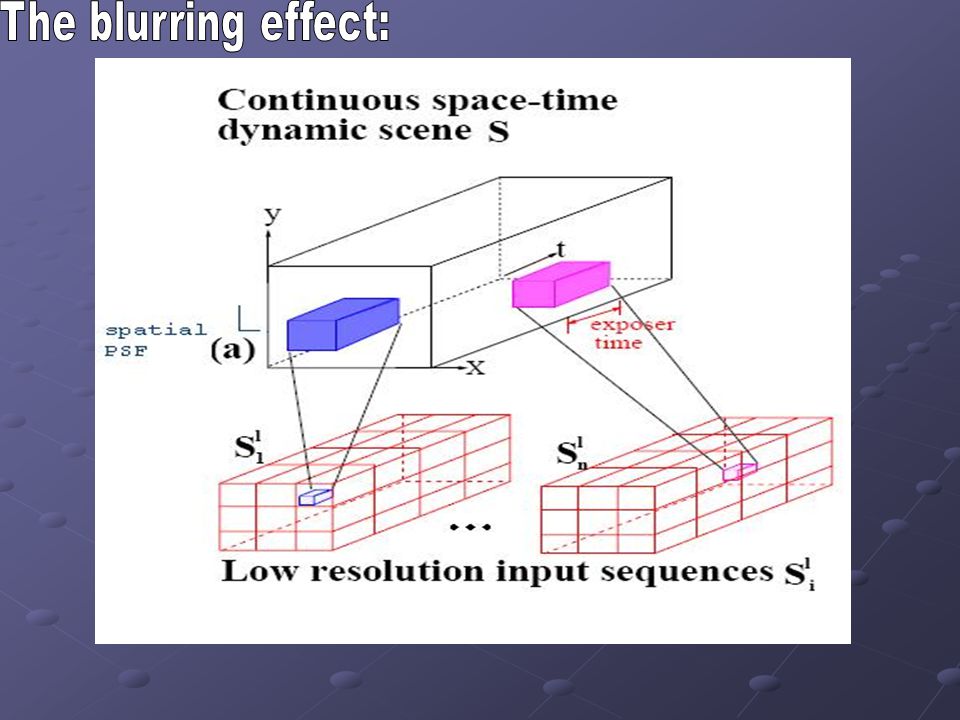 The blurring effect:

Continuous space-time dynamic scene S

y

t

spatial PSF

(a)

exposer time

x

$S_1^l$

$S_n^l$

...

Low resolution input sequences $S_i^l$